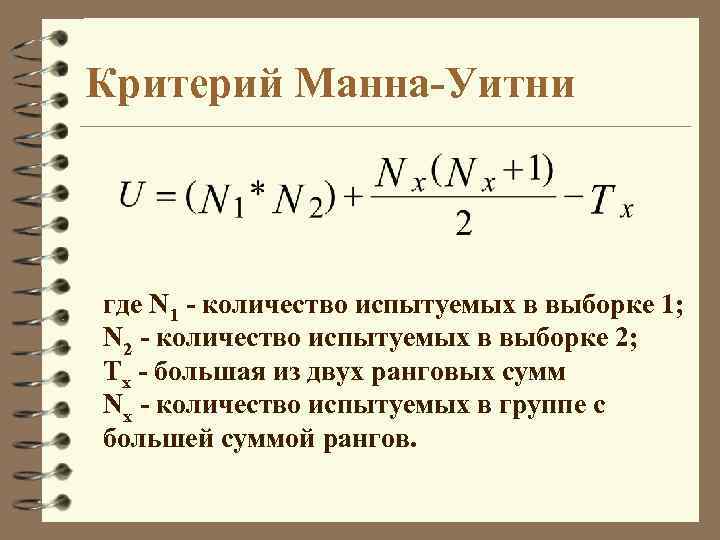 Критерий Манна-Уитни

$U = (N_1 * N_2) + \frac{N_x(N_x+1)}{2} - T_x$

где $N_1$ - количество испытуемых в выборке 1;
$N_2$ - количество испытуемых в выборке 2;
$T_x$ - большая из двух ранговых сумм
$N_x$ - количество испытуемых в группе с большей суммой рангов.